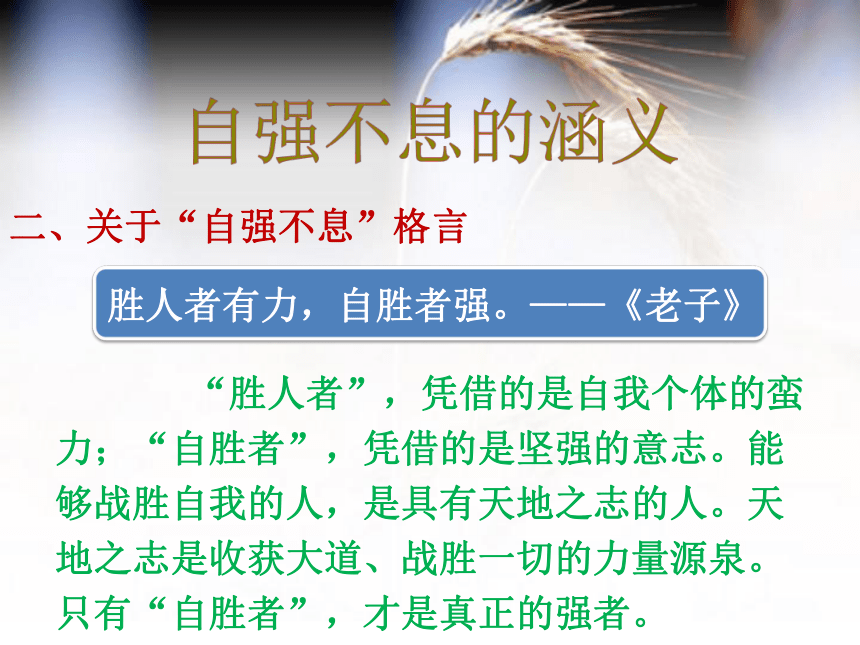 自强不息的涵义

二、关于“自强不息”格言

胜人者有力，自胜者强。——《老子》

“胜人者”，凭借的是自我个体的蛮力；“自胜者”，凭借的是坚强的意志。能够战胜自我的人，是具有天地之志的人。天地之志是收获大道、战胜一切的力量源泉。只有“自胜者”，才是真正的强者。